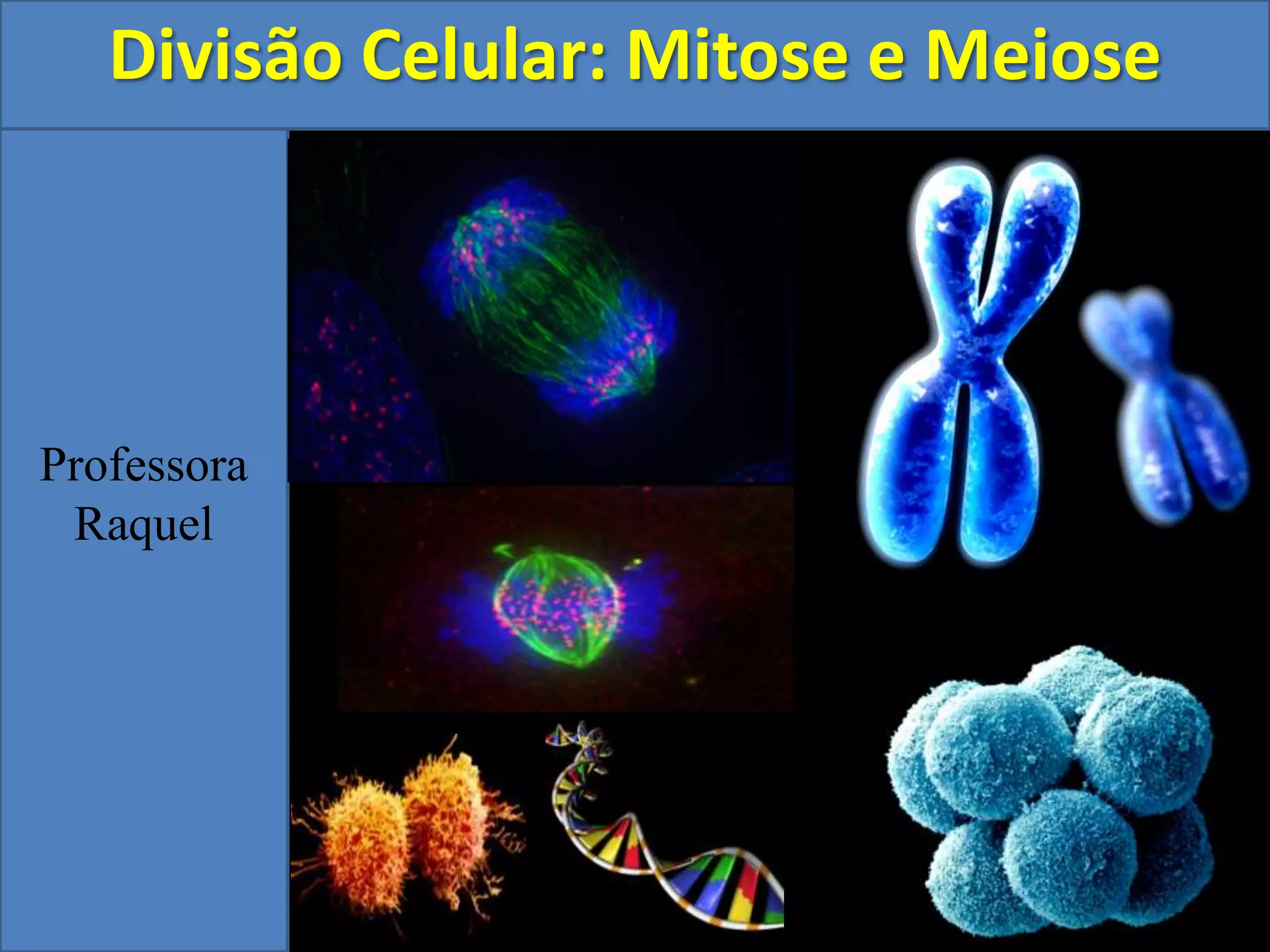 Divisão Celular: Mitose e Meiose

Professora Raquel